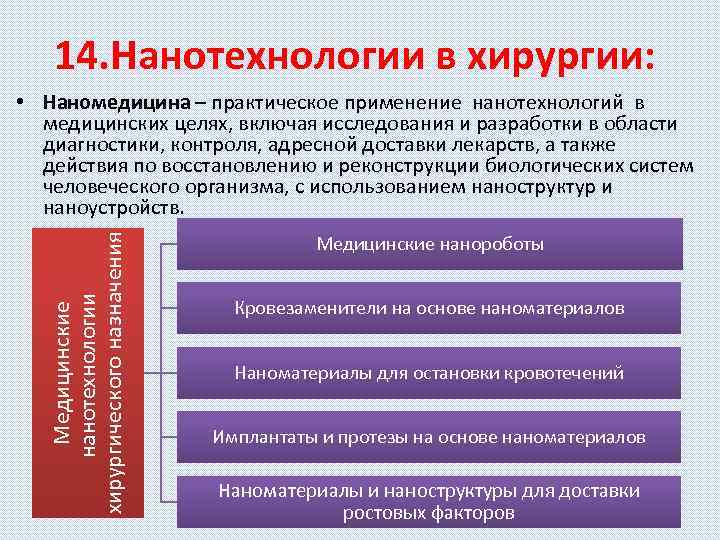 14.Нанотехнологии в хирургии:

• Наномедицина – практическое применение нанотехнологий в медицинских целях, включая исследования и разработки в области диагностики, контроля, адресной доставки лекарств, а также действия по восстановлению и реконструкции биологических систем человеческого организма, с использованием наноструктур и наноустройств.

Медицинские нанотехнологии хирургического назначения

Медицинские нанороботы

Кровезаменители на основе наноматериалов

Наноматериалы для остановки кровотечений

Имплантаты и протезы на основе наноматериалов

Наноматериалы и наноструктуры для доставки ростовых факторов